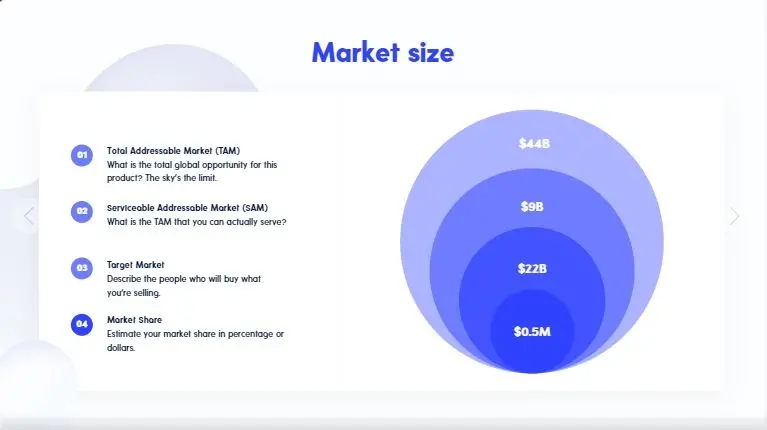 Market size

01 Total Addressable Market (TAM)
What is the total global opportunity for this product? The sky's the limit.

02 Serviceable Addressable Market (SAM)
What is the TAM that you can actually serve?

03 Target Market
Describe the people who will buy what you're selling.

04 Market Share
Estimate your market share in percentage or dollars.

$44B

$9B

$22B

$0.5M